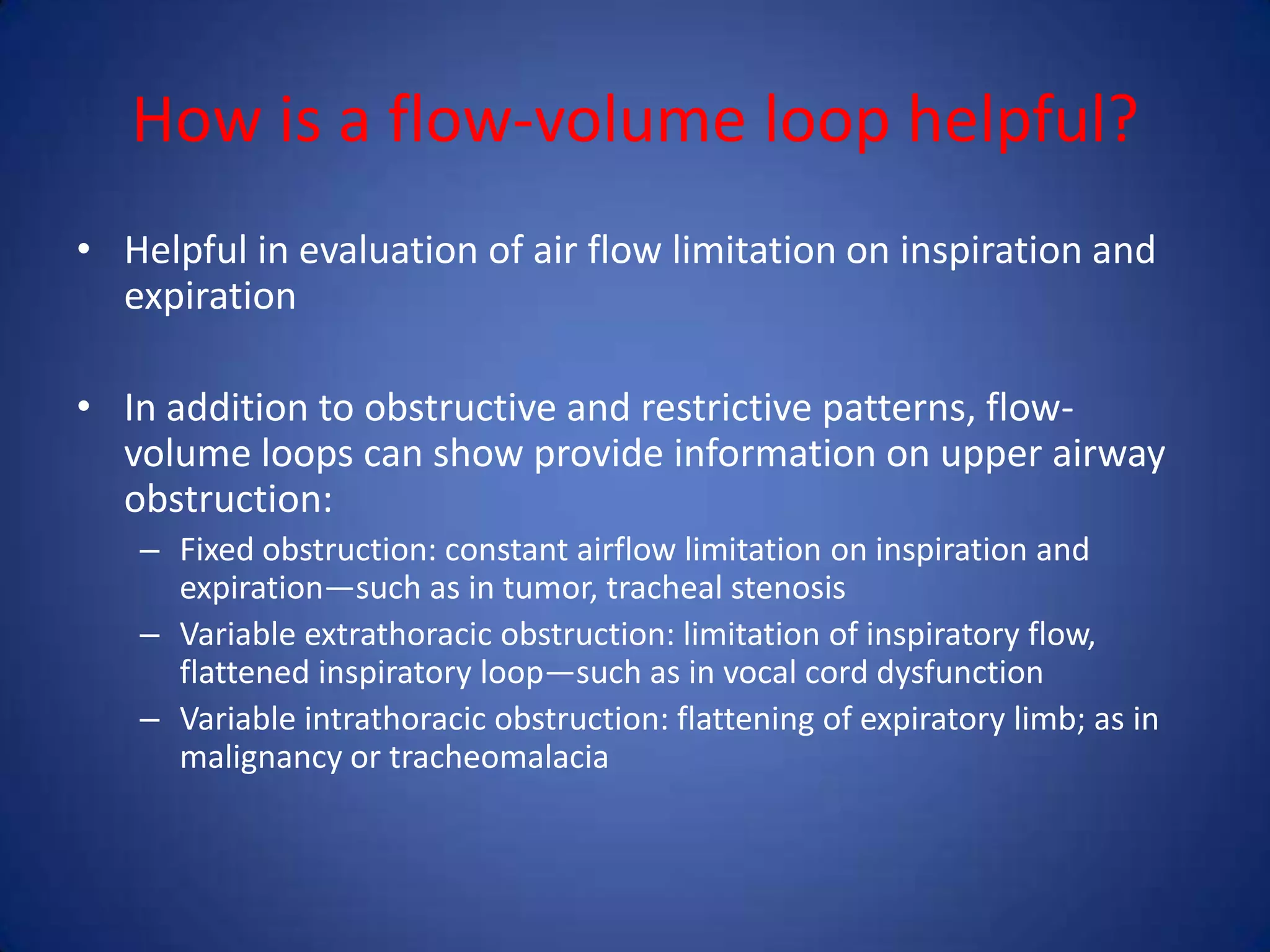 How is a flow-volume loop helpful?

• Helpful in evaluation of air flow limitation on inspiration and expiration

• In addition to obstructive and restrictive patterns, flow-volume loops can show provide information on upper airway obstruction:
  – Fixed obstruction: constant airflow limitation on inspiration and expiration—such as in tumor, tracheal stenosis
  – Variable extrathoracic obstruction: limitation of inspiratory flow, flattened inspiratory loop—such as in vocal cord dysfunction
  – Variable intrathoracic obstruction: flattening of expiratory limb; as in malignancy or tracheomalacia